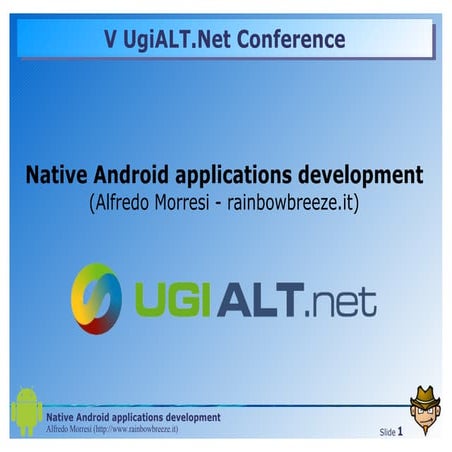 V UgiALT.Net Conference

Native Android applications development
(Alfredo Morresi - rainbowbreeze.it)

UGI ALT.net

Native Android applications development
Alfredo Morresi (http://www.rainbowbreeze.it)

Slide 1